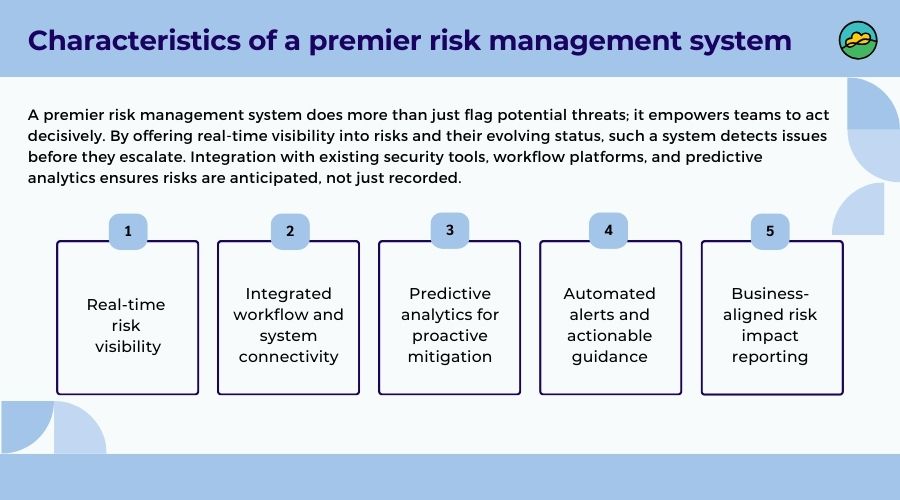 Characteristics of a premier risk management system

A premier risk management system does more than just flag potential threats; it empowers teams to act decisively. By offering real-time visibility into risks and their evolving status, such a system detects issues before they escalate. Integration with existing security tools, workflow platforms, and predictive analytics ensures risks are anticipated, not just recorded.

1
Real-time risk visibility

2
Integrated workflow and system connectivity

3
Predictive analytics for proactive mitigation

4
Automated alerts and actionable guidance

5
Business-aligned risk impact reporting